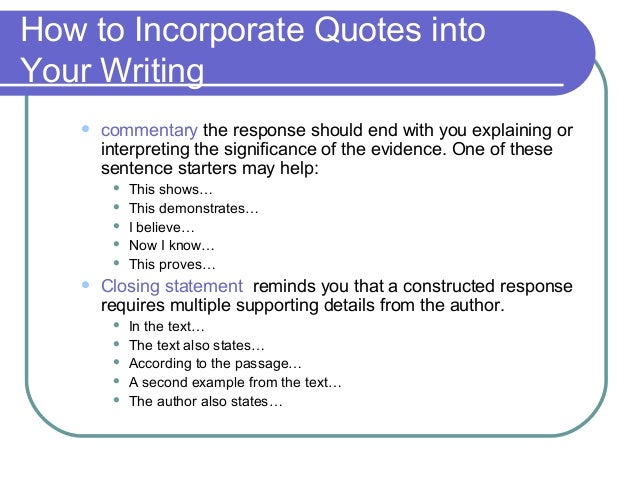 How to Incorporate Quotes into Your Writing

- commentary the response should end with you explaining or interpreting the significance of the evidence. One of these sentence starters may help:
  - This shows…
  - This demonstrates…
  - I believe…
  - Now I know…
  - This proves…
- Closing statement reminds you that a constructed response requires multiple supporting details from the author.
  - In the text…
  - The text also states…
  - According to the passage…
  - A second example from the text…
  - The author also states…